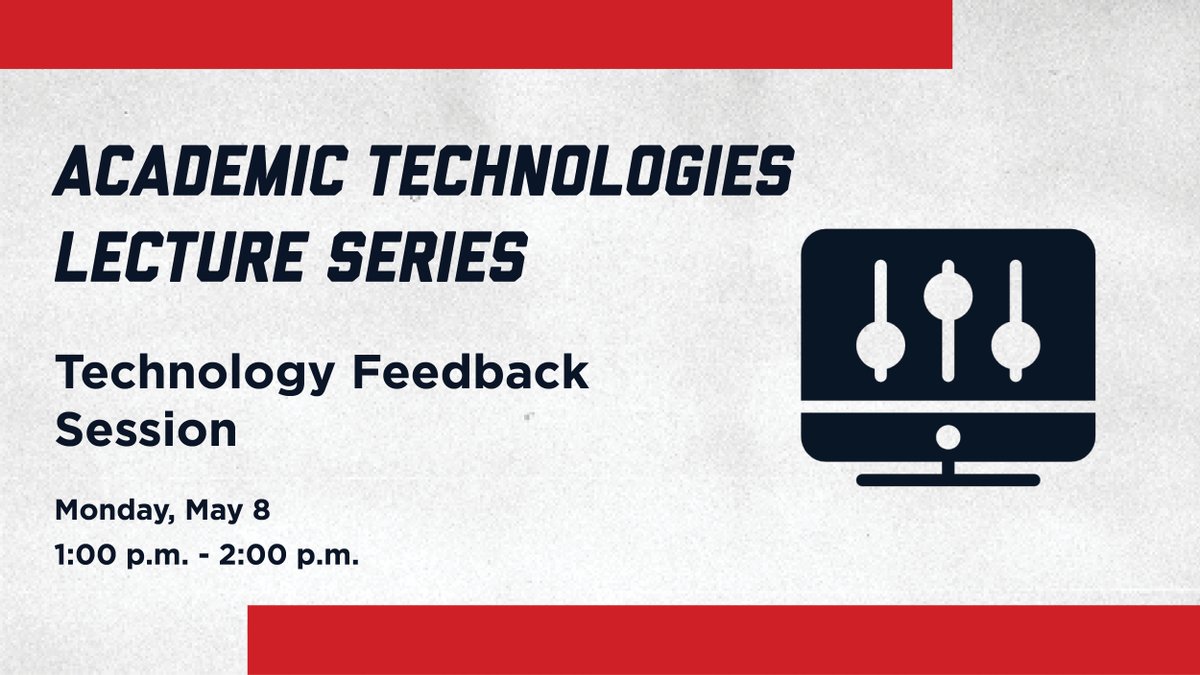 ACADEMIC TECHNOLOGIES LECTURE SERIES

Technology Feedback Session

Monday, May 8
1:00 p.m. - 2:00 p.m.